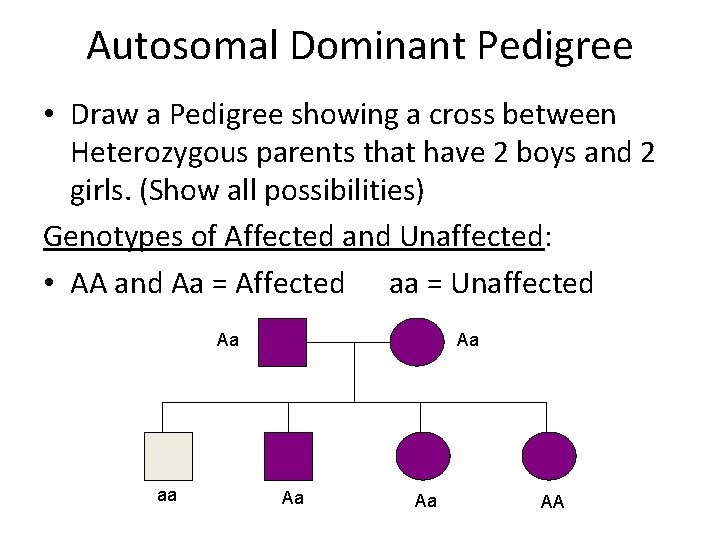 Autosomal Dominant Pedigree

• Draw a Pedigree showing a cross between Heterozygous parents that have 2 boys and 2 girls. (Show all possibilities)

Genotypes of Affected and Unaffected:

• AA and Aa = Affected aa = Unaffected

Aa Aa

aa Aa Aa AA